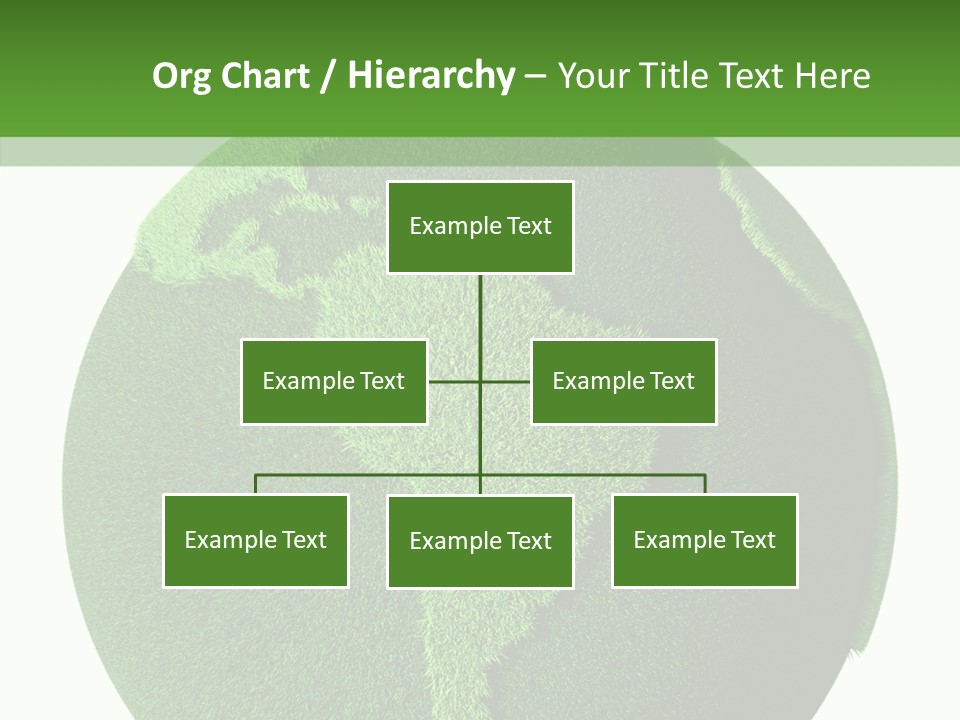 Org Chart / Hierarchy – Your Title Text Here

Example Text

Example Text

Example Text

Example Text

Example Text

Example Text